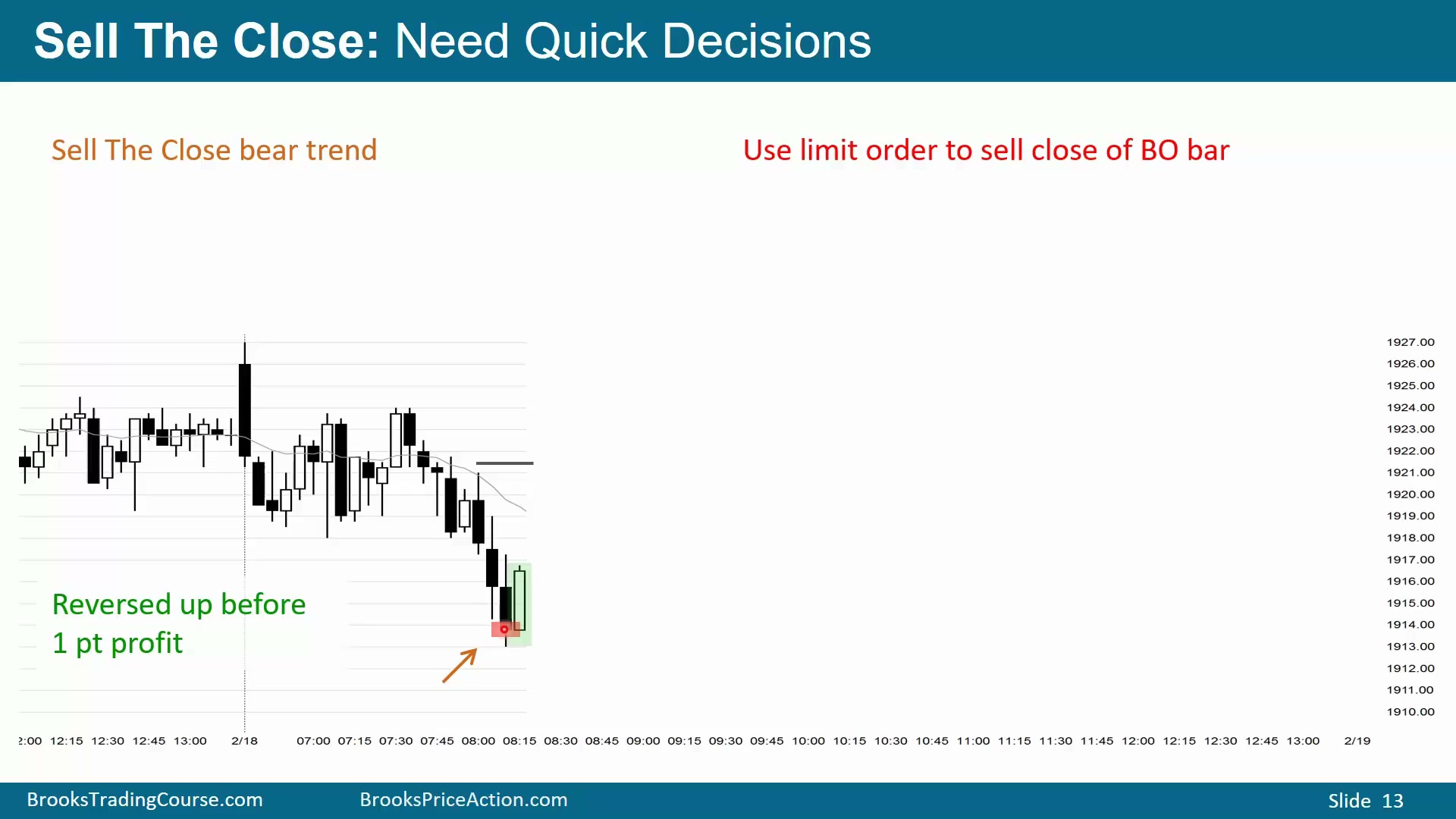 Sell The Close: Need Quick Decisions

Sell The Close bear trend

Use limit order to sell close of BO bar

Reversed up before 1 pt profit

1927.00
1926.00
1925.00
1924.00
1923.00
1922.00
1921.00
1920.00
1919.00
1918.00
1917.00
1916.00
1915.00
1914.00
1913.00
1912.00
1911.00
1910.00

2:00 12:15 12:30 12:45 13:00 2/18 07:00 07:15 07:30 07:45 08:00 08:15 08:30 08:45 09:00 09:15 09:30 09:45 10:00 10:15 10:30 10:45 11:00 11:15 11:30 11:45 12:00 12:15 12:30 12:45 13:00 2/19

BrooksTradingCourse.com BrooksPriceAction.com Slide 13